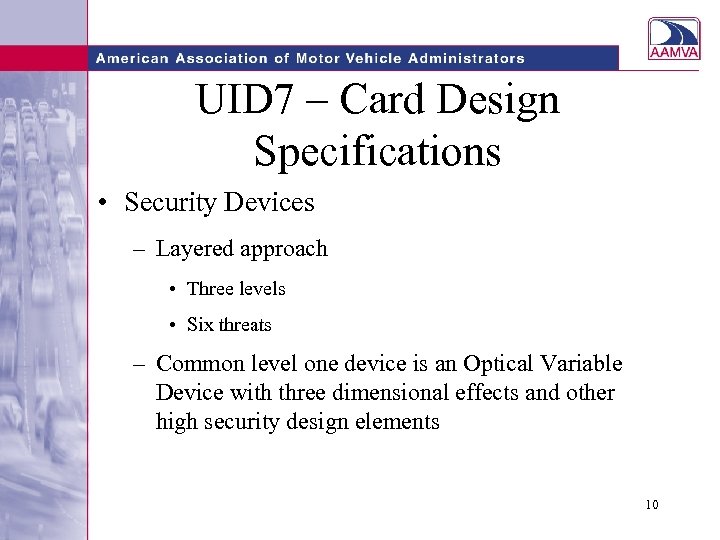 American Association of Motor Vehicle Administrators

AAMVA

UID7 – Card Design Specifications

• Security Devices

– Layered approach

• Three levels

• Six threats

– Common level one device is an Optical Variable Device with three dimensional effects and other high security design elements

10